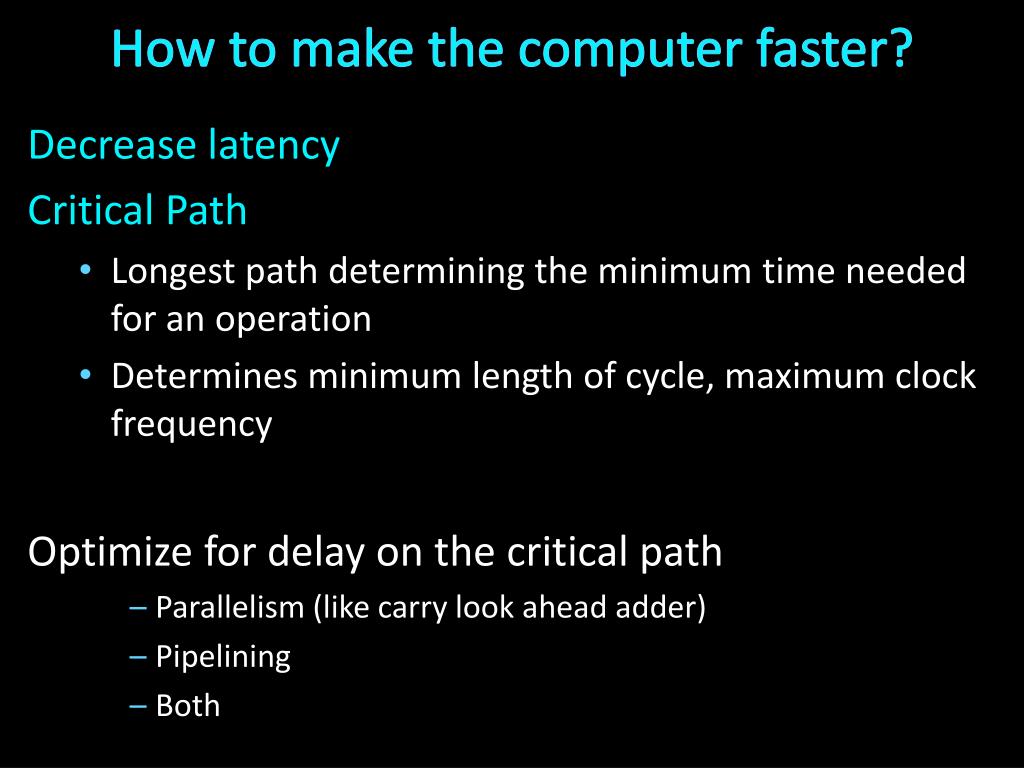 How to make the computer faster?

Decrease latency

Critical Path

• Longest path determining the minimum time needed for an operation
• Determines minimum length of cycle, maximum clock frequency

Optimize for delay on the critical path

– Parallelism (like carry look ahead adder)
– Pipelining
– Both